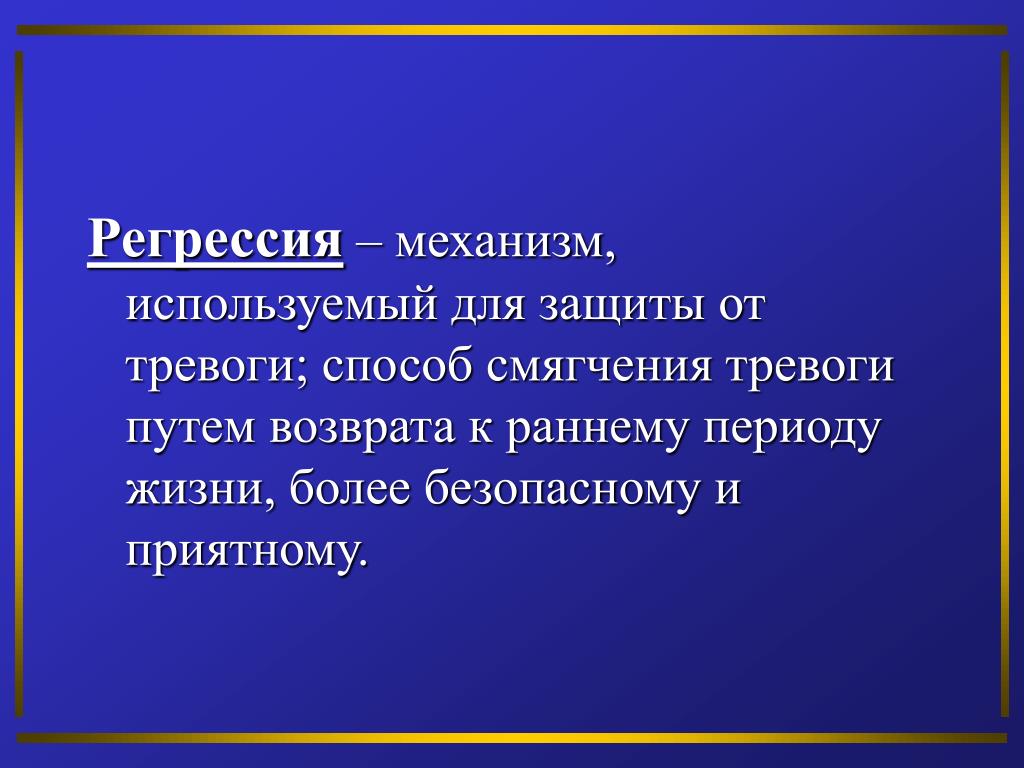 Регрессия – механизм, используемый для защиты от тревоги; способ смягчения тревоги путем возврата к раннему периоду жизни, более безопасному и приятному.